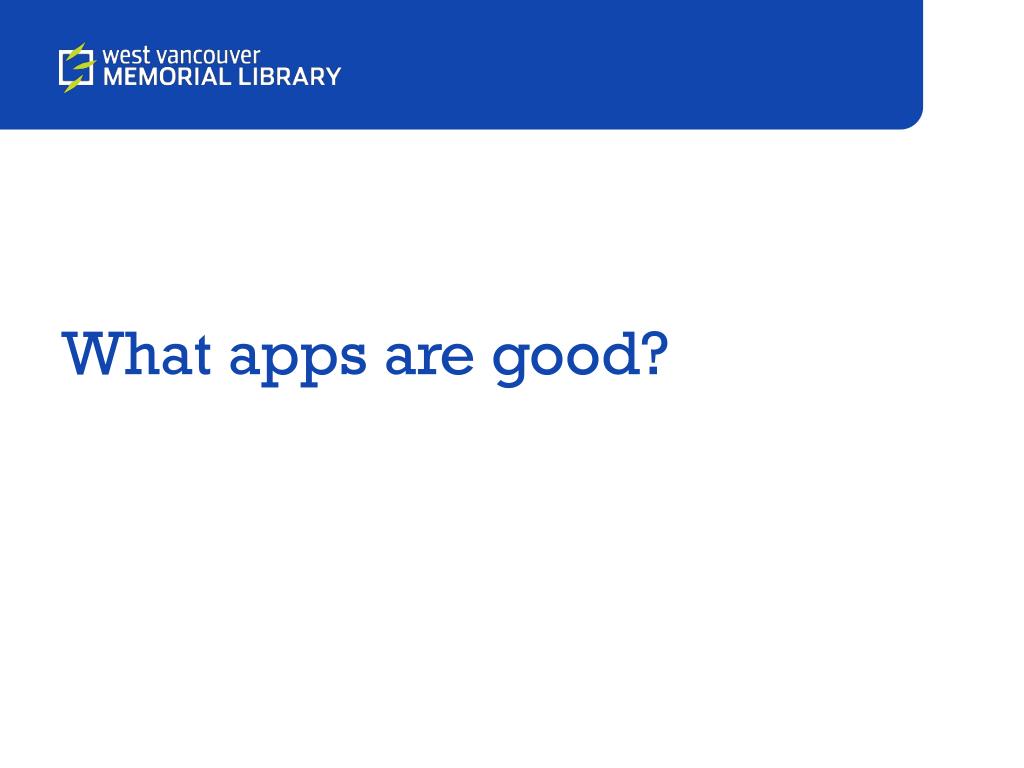 west vancouver
MEMORIAL LIBRARY

What apps are good?